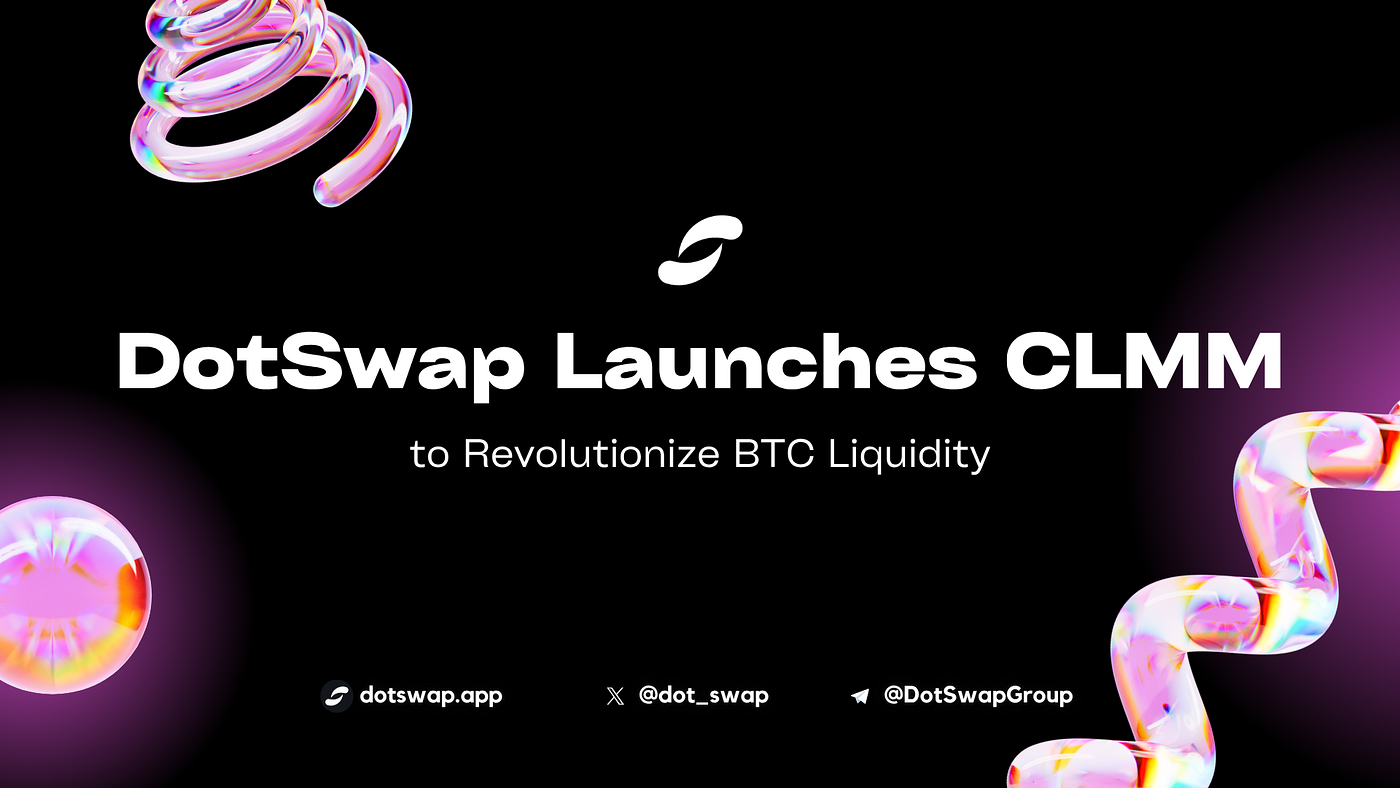 DotSwap Launches CLMM

to Revolutionize BTC Liquidity

dotswap.app

@dot_swap

@DotSwapGroup